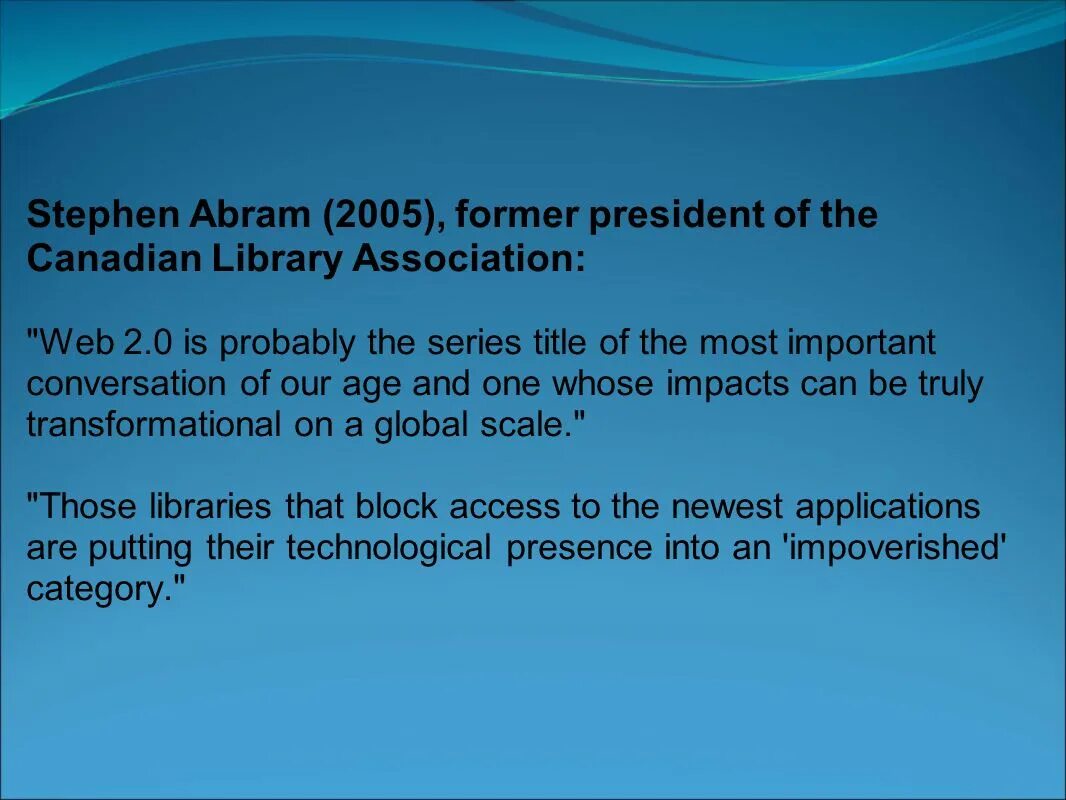 Stephen Abram (2005), former president of the Canadian Library Association:

"Web 2.0 is probably the series title of the most important conversation of our age and one whose impacts can be truly transformational on a global scale."

"Those libraries that block access to the newest applications are putting their technological presence into an 'impoverished' category."